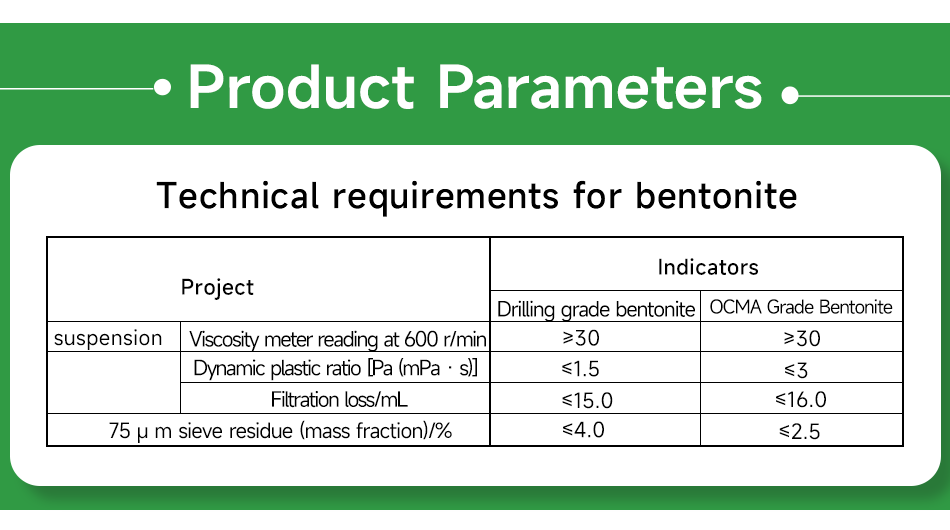 Product Parameters

Technical requirements for bentonite

| Project | | Indicators | |
|---|---|---|---|
| | | Drilling grade bentonite | OCMA Grade Bentonite |
| suspension | Viscosity meter reading at 600 r/min | ≥30 | ≥30 |
| | Dynamic plastic ratio [Pa (mPa · s)] | ≤1.5 | ≤3 |
| | Filtration loss/mL | ≤15.0 | ≤16.0 |
| 75 μ m sieve residue (mass fraction)/% | | ≤4.0 | ≤2.5 |